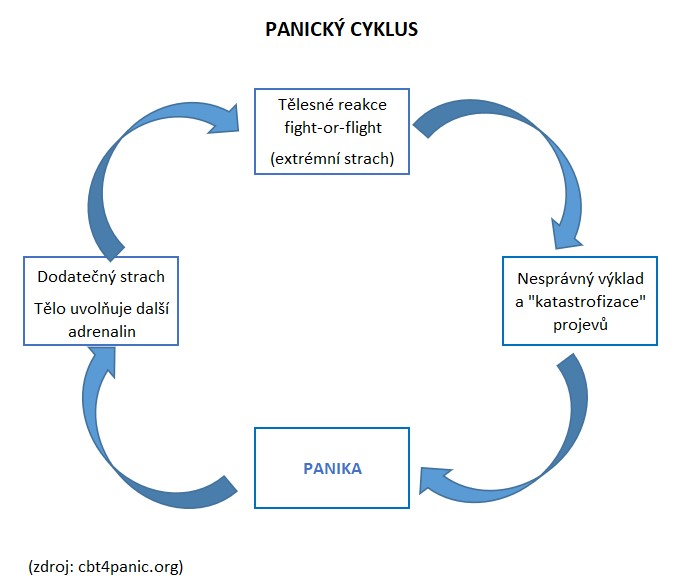 PANICKÝ CYKLUS

Tělesné reakce fight-or-flight

(extrémní strach)

Nesprávný výklad a "katastrofizace" projevů

PANIKA

Dodatečný strach

Tělo uvolňuje další adrenalin

(zdroj: cbt4panic.org)